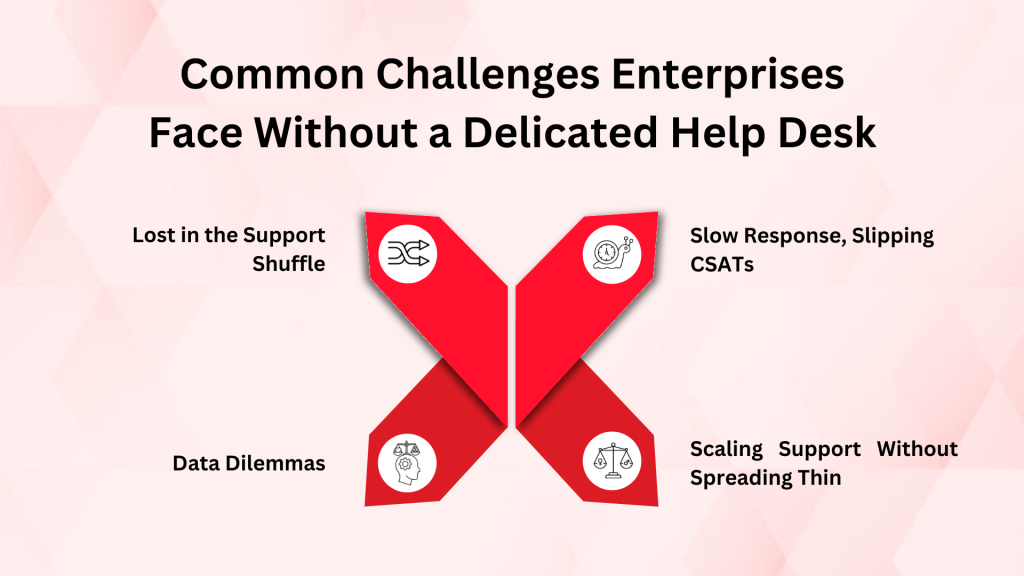 Common Challenges Enterprises Face Without a Delicated Help Desk

Lost in the Support Shuffle

Slow Response, Slipping CSATs

Data Dilemmas

Scaling Support Without Spreading Thin